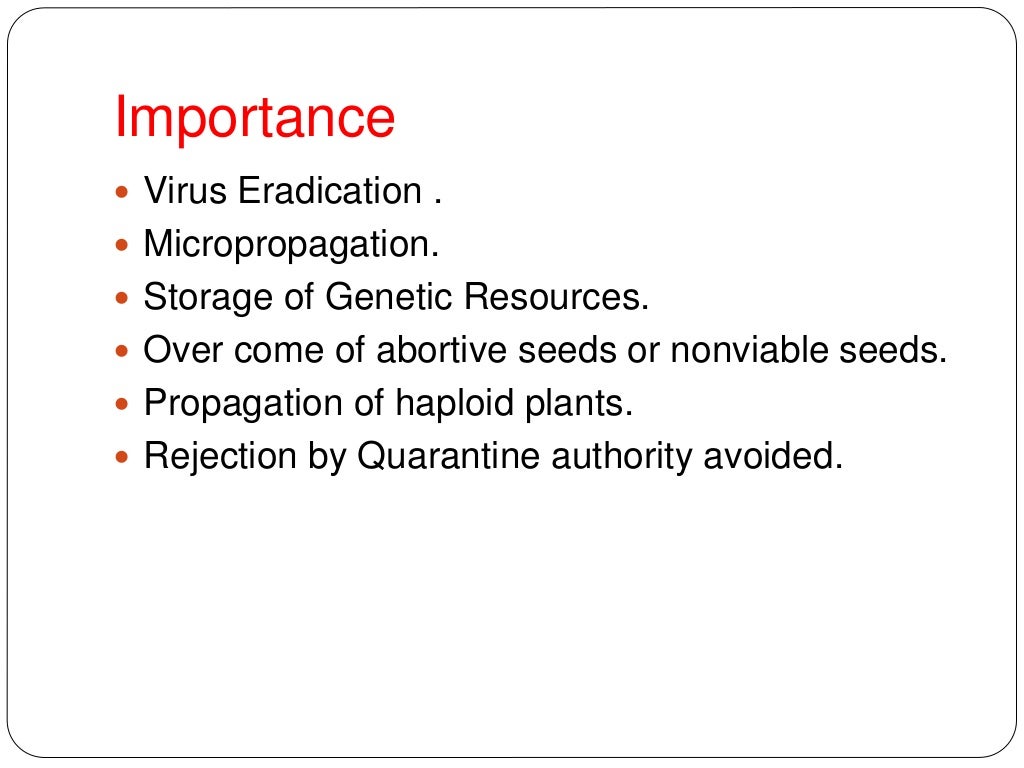 Importance

- Virus Eradication .
- Micropropagation.
- Storage of Genetic Resources.
- Over come of abortive seeds or nonviable seeds.
- Propagation of haploid plants.
- Rejection by Quarantine authority avoided.